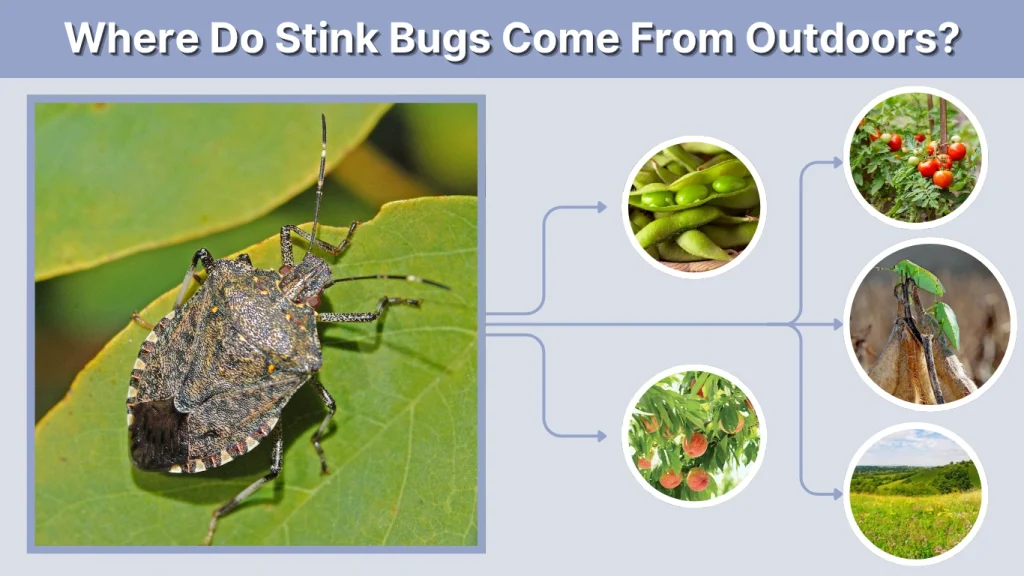 Where Do Stink Bugs Come From Outdoors?